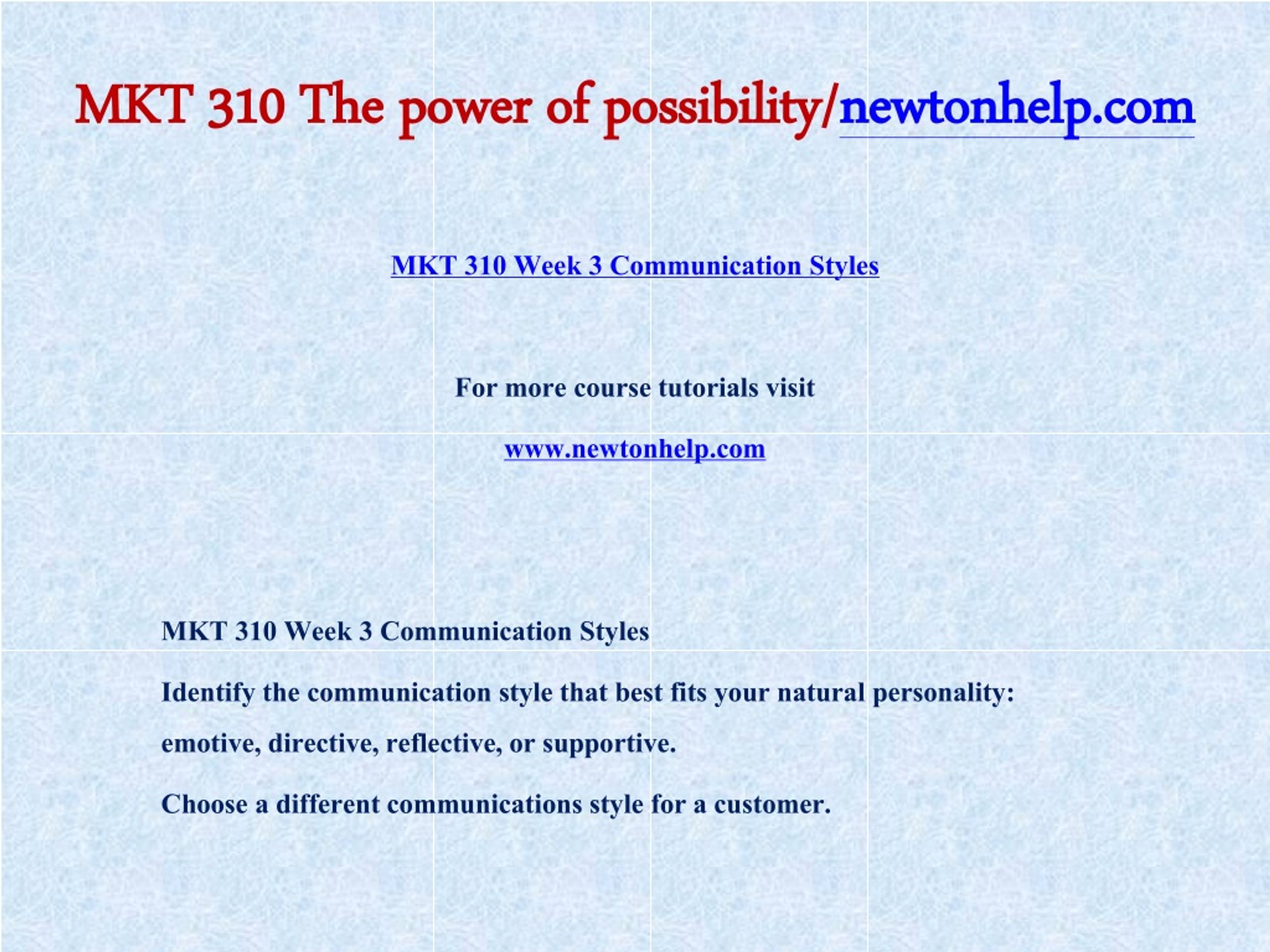 MKT 310 The power of possibility/newtonhelp.com

MKT 310 Week 3 Communication Styles

For more course tutorials visit

www.newtonhelp.com

MKT 310 Week 3 Communication Styles

Identify the communication style that best fits your natural personality: emotive, directive, reflective, or supportive.

Choose a different communications style for a customer.